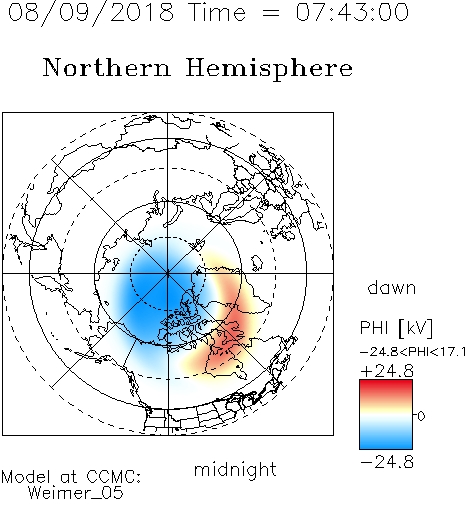 08/09/2018 Time = 07:43:00

Northern Hemisphere

dawn

PHI [kV]

-24.8<PHI<17.1

+24.8

0

-24.8

midnight

Model at CCMC:
Weimer_05